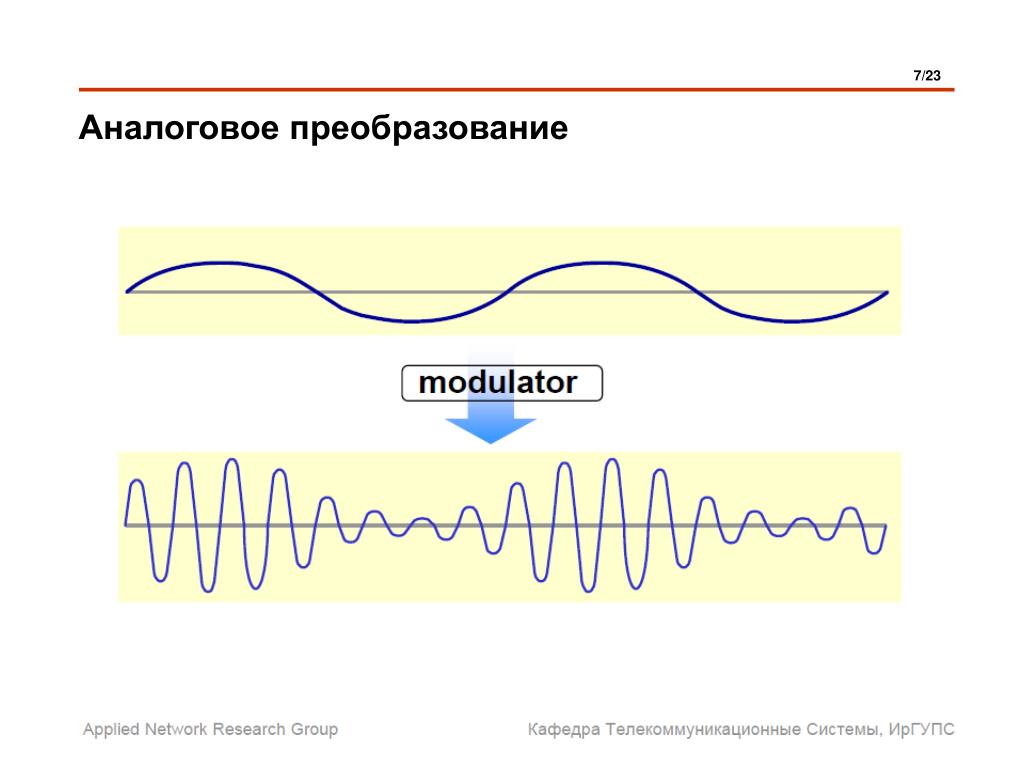 7/23

Аналоговое преобразование

modulator

Applied Network Research Group

Кафедра Телекоммуникационные Системы, ИрГУПС